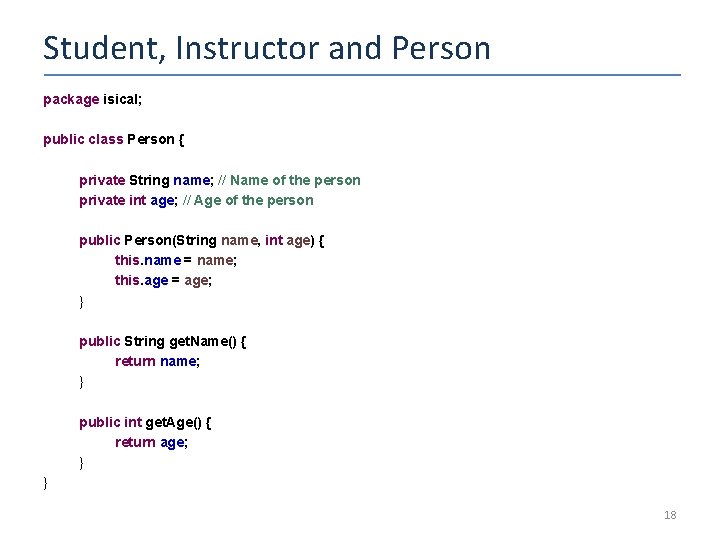 Student, Instructor and Person

package isical;

public class Person {

private String name; // Name of the person
private int age; // Age of the person

public Person(String name, int age) {
this.name = name;
this.age = age;
}

public String getName() {
return name;
}

public int getAge() {
return age;
}
}

18